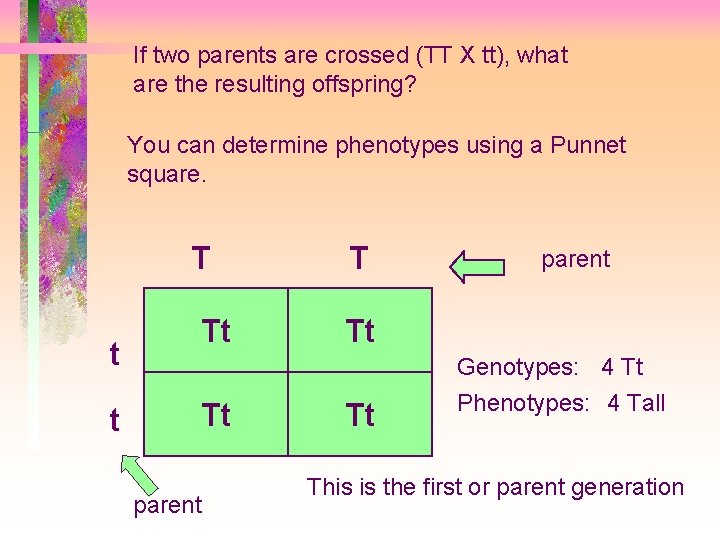 If two parents are crossed (TT X tt), what are the resulting offspring?

You can determine phenotypes using a Punnet square.

|   | T | T |
|---|---|---|
| t | Tt | Tt |
| t | Tt | Tt |

parent

Genotypes: 4 Tt

Phenotypes: 4 Tall

parent

This is the first or parent generation